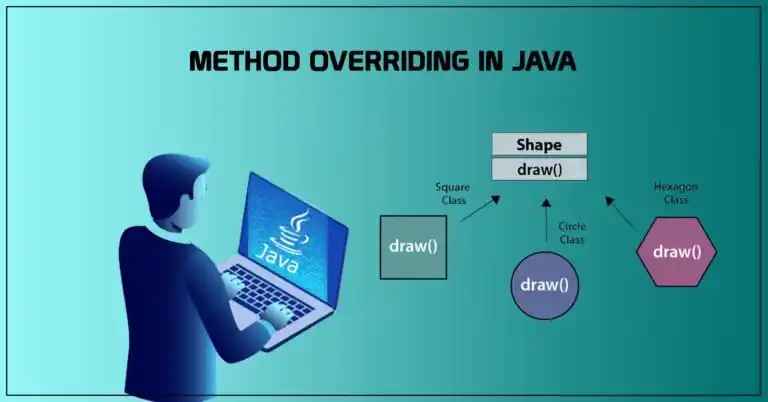 METHOD OVERRIDING IN JAVA

Java

Shape
draw()

Square Class

draw()

Circle Class

draw()

Hexagon Class

draw()